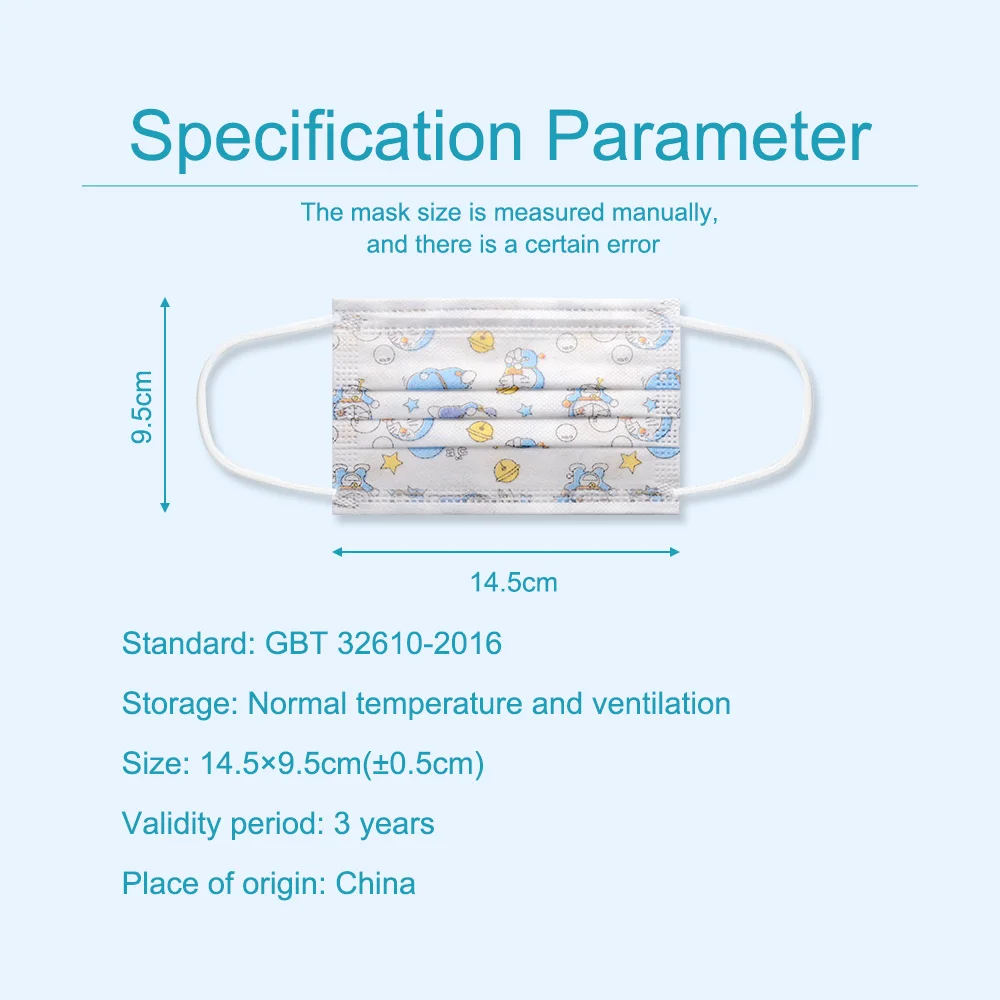 Specification Parameter

The mask size is measured manually, and there is a certain error

9.5cm

14.5cm

Standard: GBT 32610-2016

Storage: Normal temperature and ventilation

Size: 14.5×9.5cm(±0.5cm)

Validity period: 3 years

Place of origin: China